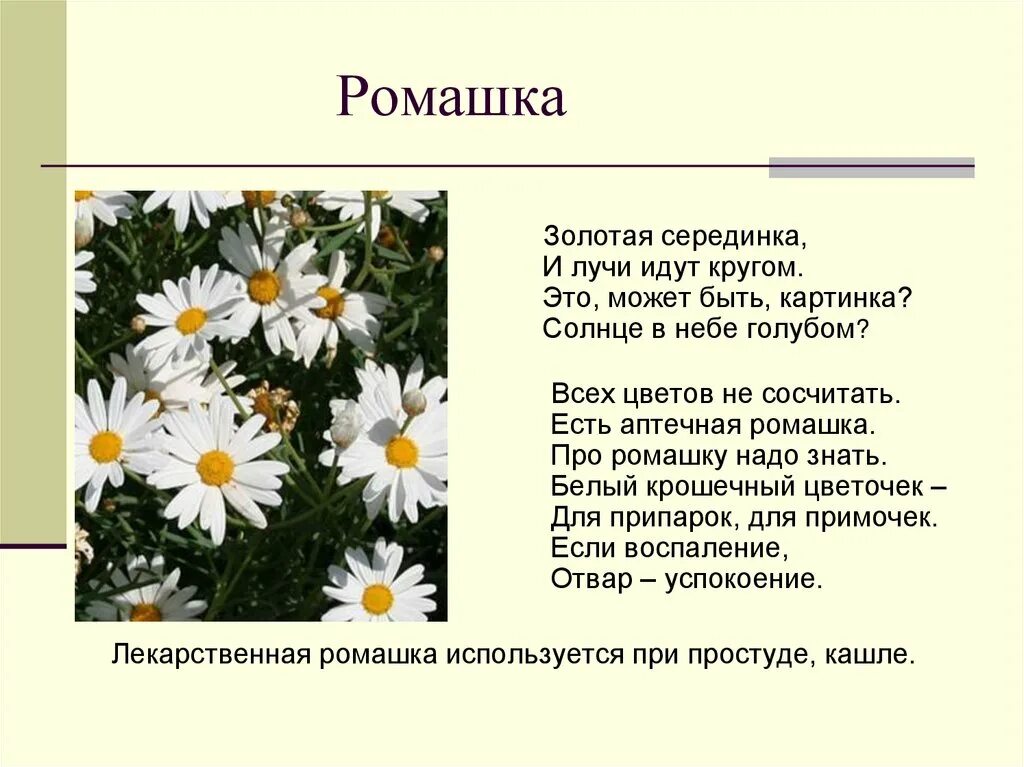 Ромашка

Золотая серединка,
И лучи идут кругом.
Это, может быть, картинка?
Солнце в небе голубом?

Всех цветов не сосчитать.
Есть аптечная ромашка.
Про ромашку надо знать.
Белый крошечный цветочек –
Для припарок, для примочек.
Если воспаление,
Отвар – успокоение.

Лекарственная ромашка используется при простуде, кашле.